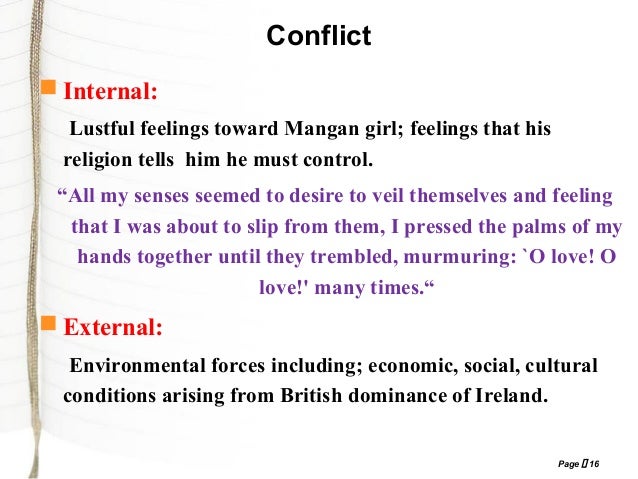 Conflict

Internal:

Lustful feelings toward Mangan girl; feelings that his religion tells him he must control.

“All my senses seemed to desire to veil themselves and feeling that I was about to slip from them, I pressed the palms of my hands together until they trembled, murmuring: `O love! O love!' many times.“

External:

Environmental forces including; economic, social, cultural conditions arising from British dominance of Ireland.

Page 16